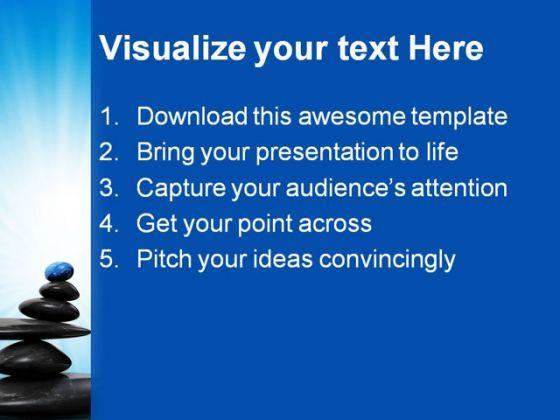 Visualize your text Here

1. Download this awesome template
2. Bring your presentation to life
3. Capture your audience's attention
4. Get your point across
5. Pitch your ideas convincingly